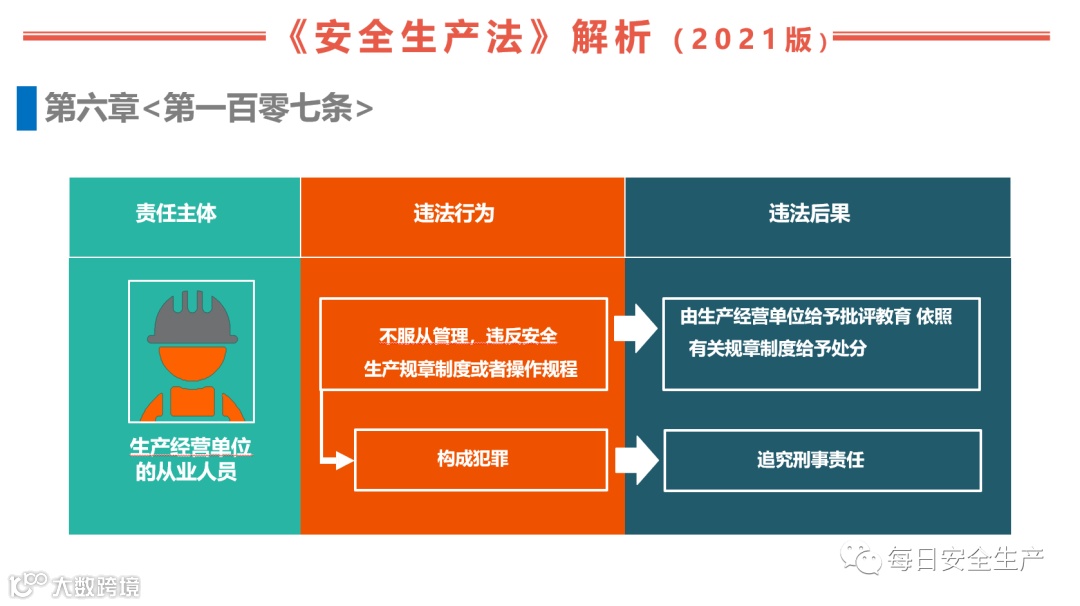 《安全生产法》解析（2021版）

第六章<第一百零七条>

| 责任主体 | 违法行为 | 违法后果 |
|---|---|---|
| 生产经营单位的从业人员 | 不服从管理，违反安全生产规章制度或者操作规程 | 由生产经营单位给予批评教育 依照有关规章制度给予处分 |
| | 构成犯罪 | 追究刑事责任 |

每日安全生产

大数跨境